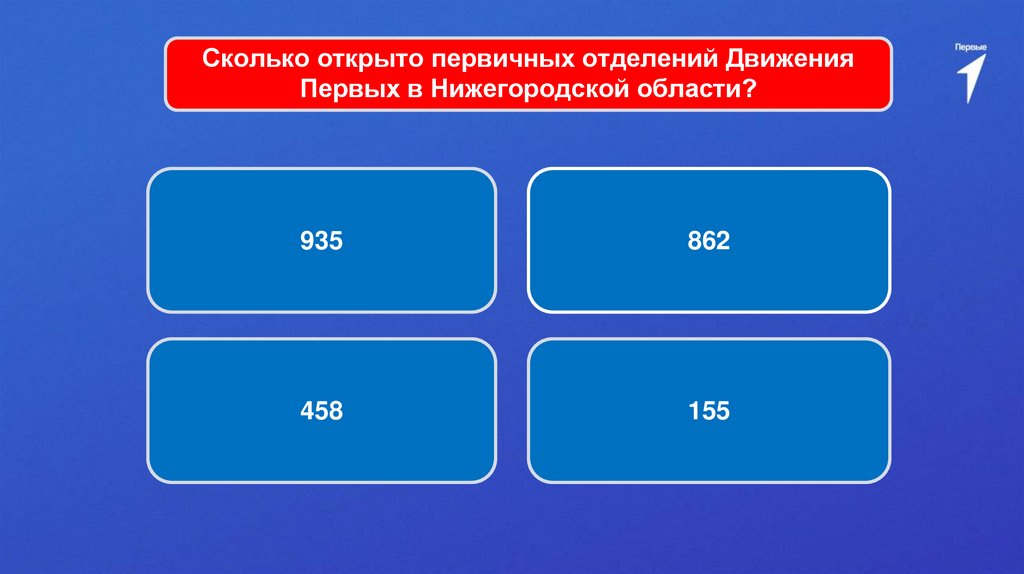 Сколько открыто первичных отделений Движения Первых в Нижегородской области?

Первые

935

862

458

155